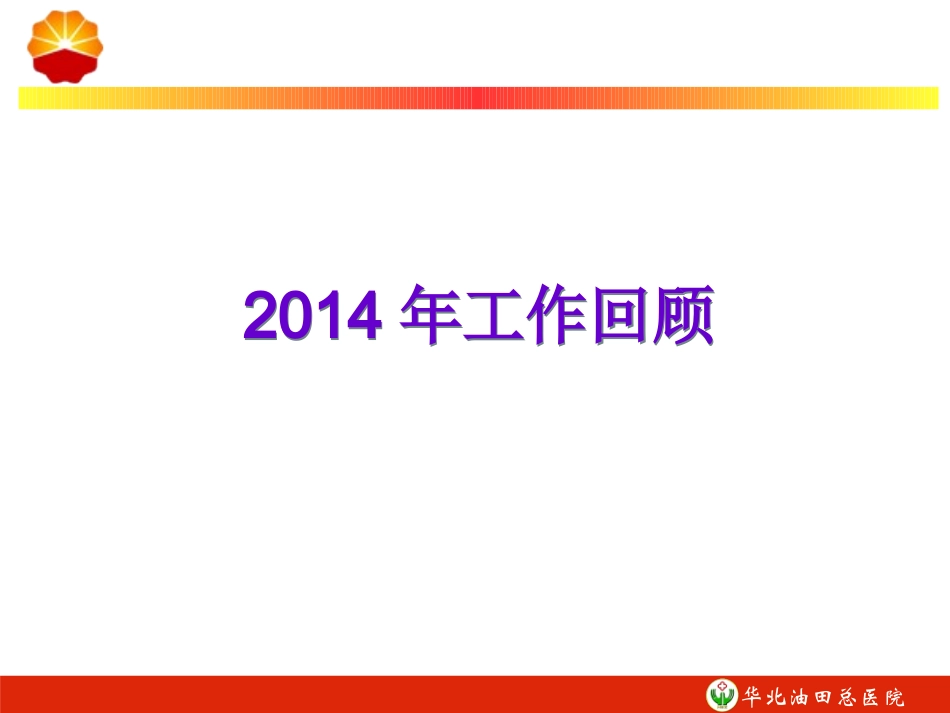 2014 年工作回顾

华北油田总医院